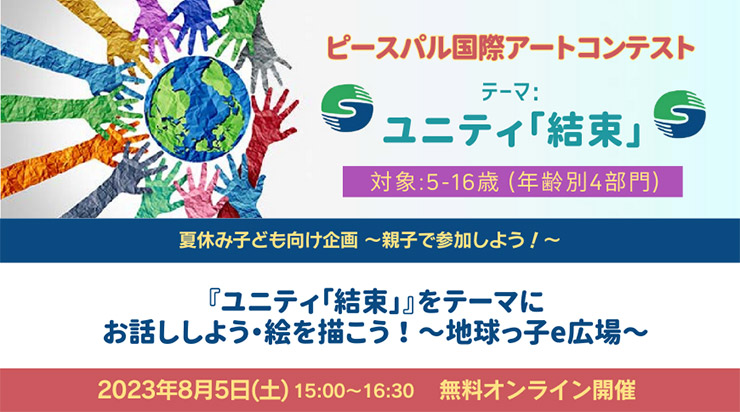 ピースパル国際アートコンテスト

テーマ:
ユニティ「結束」

対象:5-16歳 (年齢別4部門)

夏休み子ども向け企画 ～親子で参加しよう！～

『ユニティ「結束」』をテーマに
お話ししよう・絵を描こう！～地球っ子e広場～

2023年8月5日(土) 15:00～16:30 無料オンライン開催